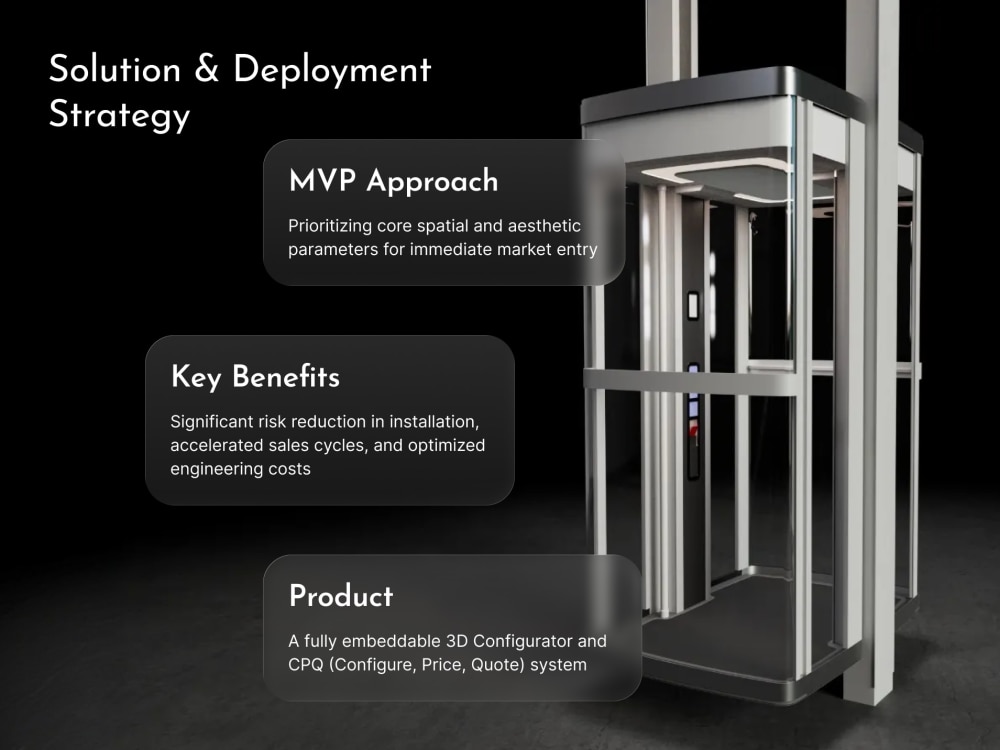 Solution & Deployment Strategy

MVP Approach

Prioritizing core spatial and aesthetic parameters for immediate market entry

Key Benefits

Significant risk reduction in installation, accelerated sales cycles, and optimized engineering costs

Product

A fully embeddable 3D Configurator and CPQ (Configure, Price, Quote) system